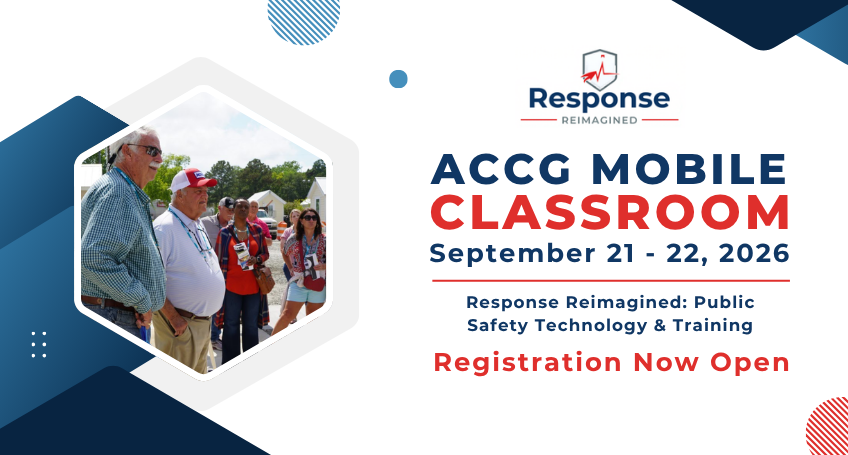 Response
REIMAGINED

ACCG MOBILE CLASSROOM
September 21 - 22, 2026

Response Reimagined: Public Safety Technology & Training

Registration Now Open